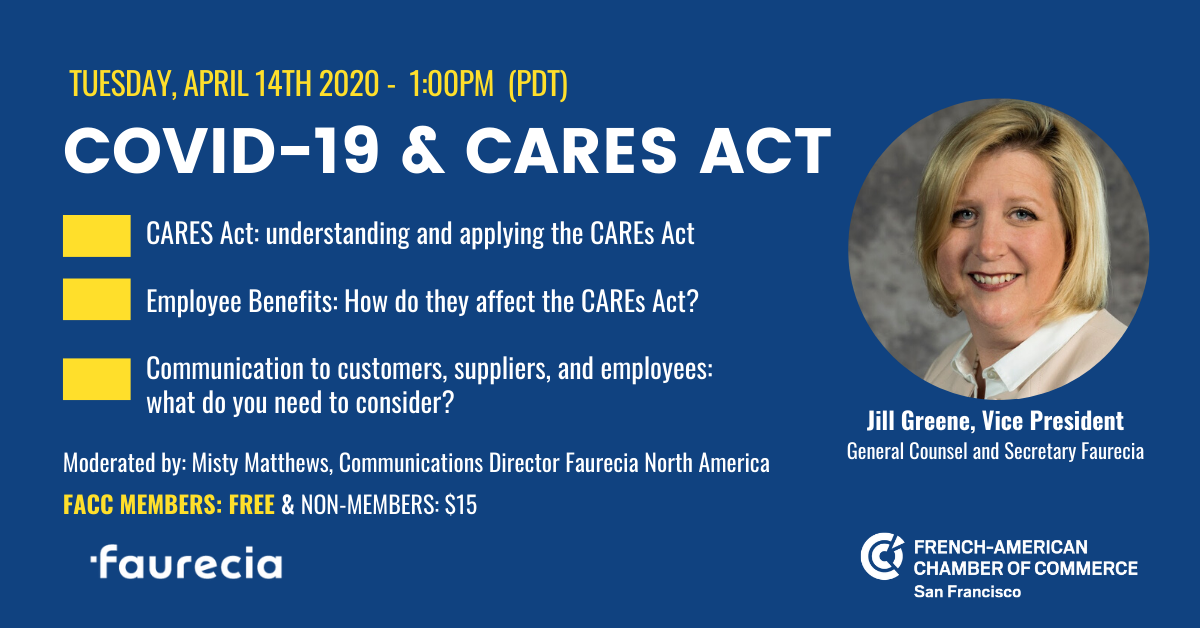 TUESDAY, APRIL 14TH 2020 - 1:00PM (PDT)

COVID-19 & CARES ACT

CARES Act: understanding and applying the CAREs Act

Employee Benefits: How do they affect the CAREs Act?

Communication to customers, suppliers, and employees: what do you need to consider?

Moderated by: Misty Matthews, Communications Director Faurecia North America

FACC MEMBERS: FREE & NON-MEMBERS: $15

faurecia

Jill Greene, Vice President

General Counsel and Secretary Faurecia

FRENCH-AMERICAN CHAMBER OF COMMERCE
San Francisco